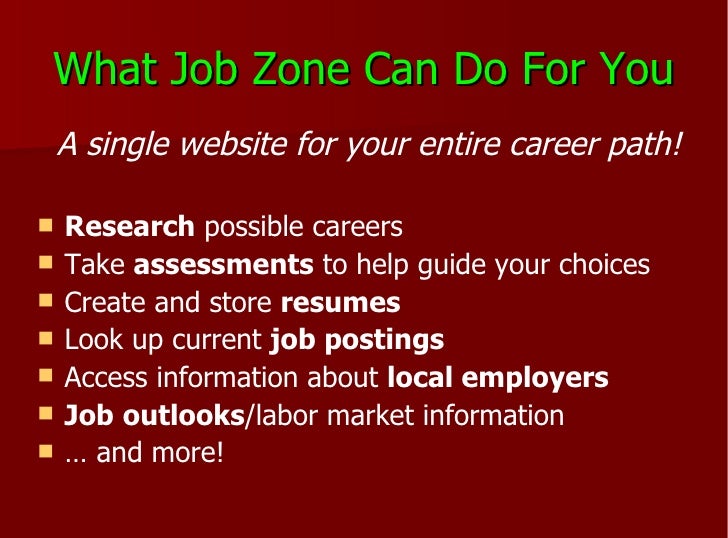 What Job Zone Can Do For You

A single website for your entire career path!

- Research possible careers
- Take assessments to help guide your choices
- Create and store resumes
- Look up current job postings
- Access information about local employers
- Job outlooks/labor market information
- … and more!